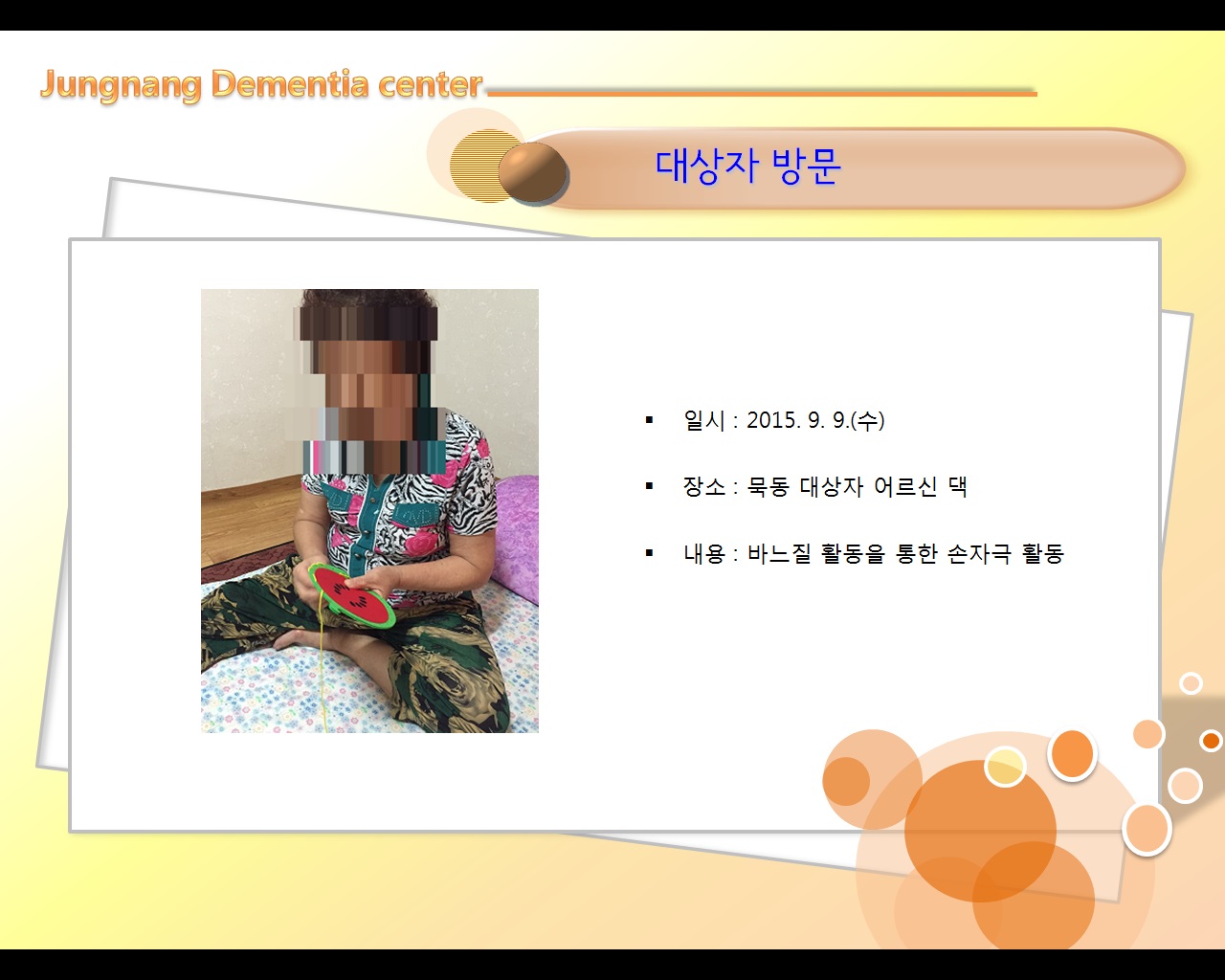 Jungnang Dementia center

대상자 방문

▪ 일시 : 2015. 9. 9.(수)

▪ 장소 : 묵동 대상자 어르신 댁

▪ 내용 : 바느질 활동을 통한 손자극 활동